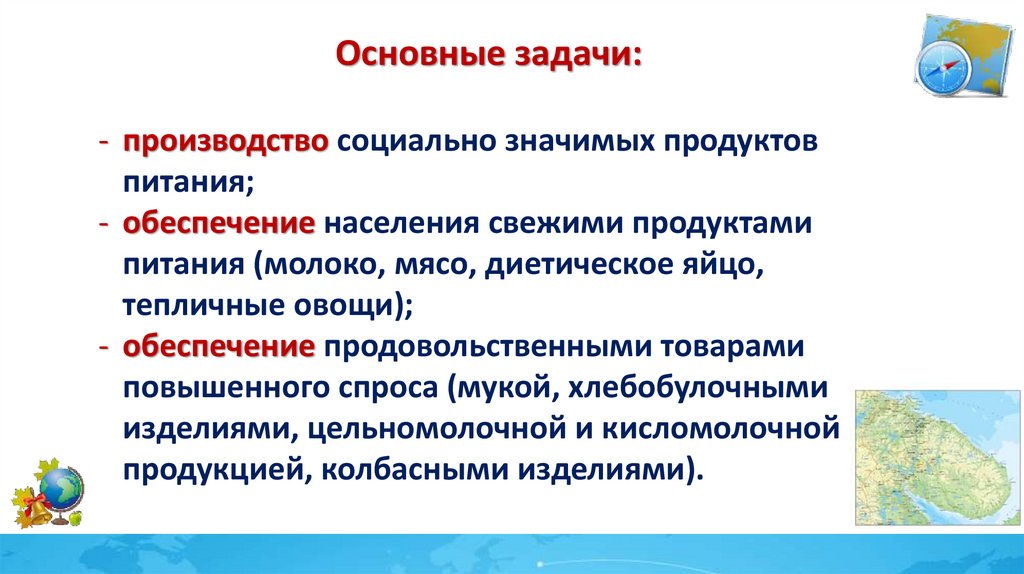 Основные задачи:

- производство социально значимых продуктов питания;
- обеспечение населения свежими продуктами питания (молоко, мясо, диетическое яйцо, тепличные овощи);
- обеспечение продовольственными товарами повышенного спроса (мукой, хлебобулочными изделиями, цельномолочной и кисломолочной продукцией, колбасными изделиями).